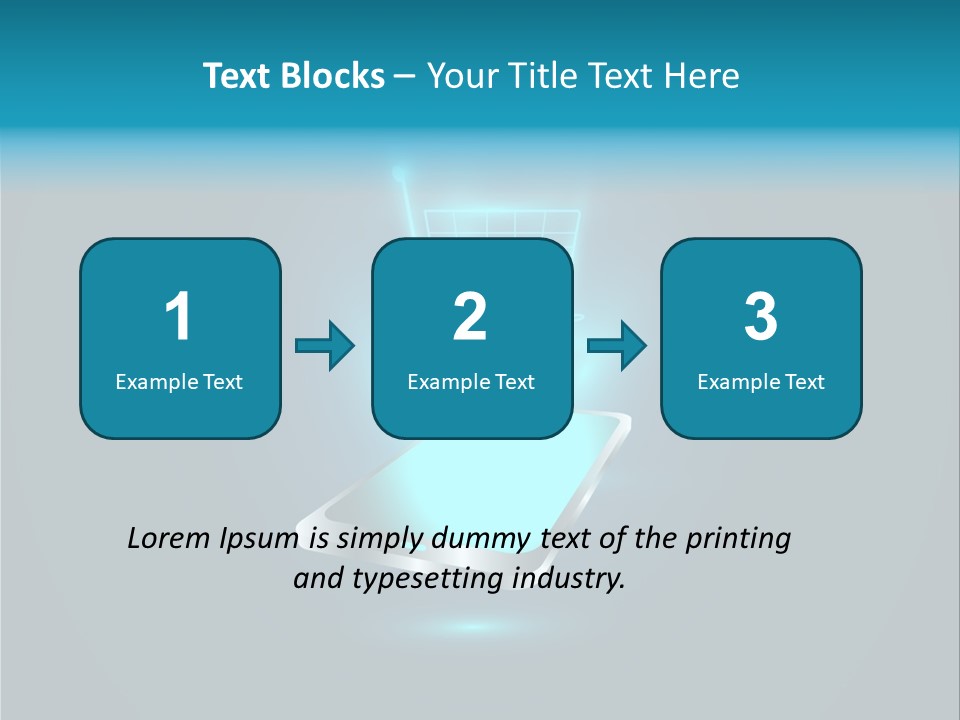 Text Blocks – Your Title Text Here

1
Example Text

2
Example Text

3
Example Text

Lorem Ipsum is simply dummy text of the printing and typesetting industry.